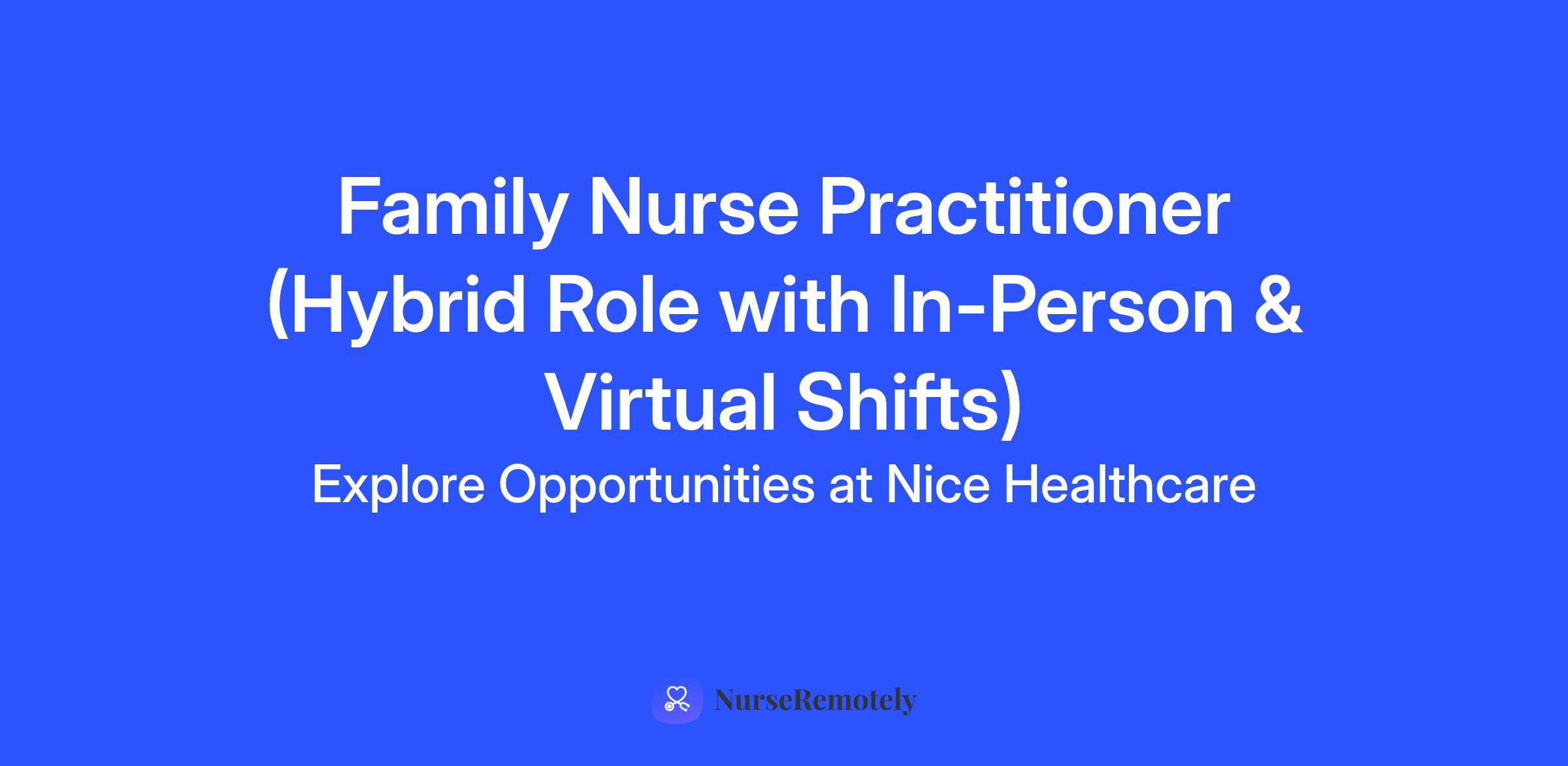 Family Nurse Practitioner (Hybrid Role with In-Person & Virtual Shifts)

Explore Opportunities at Nice Healthcare

NurseRemotely